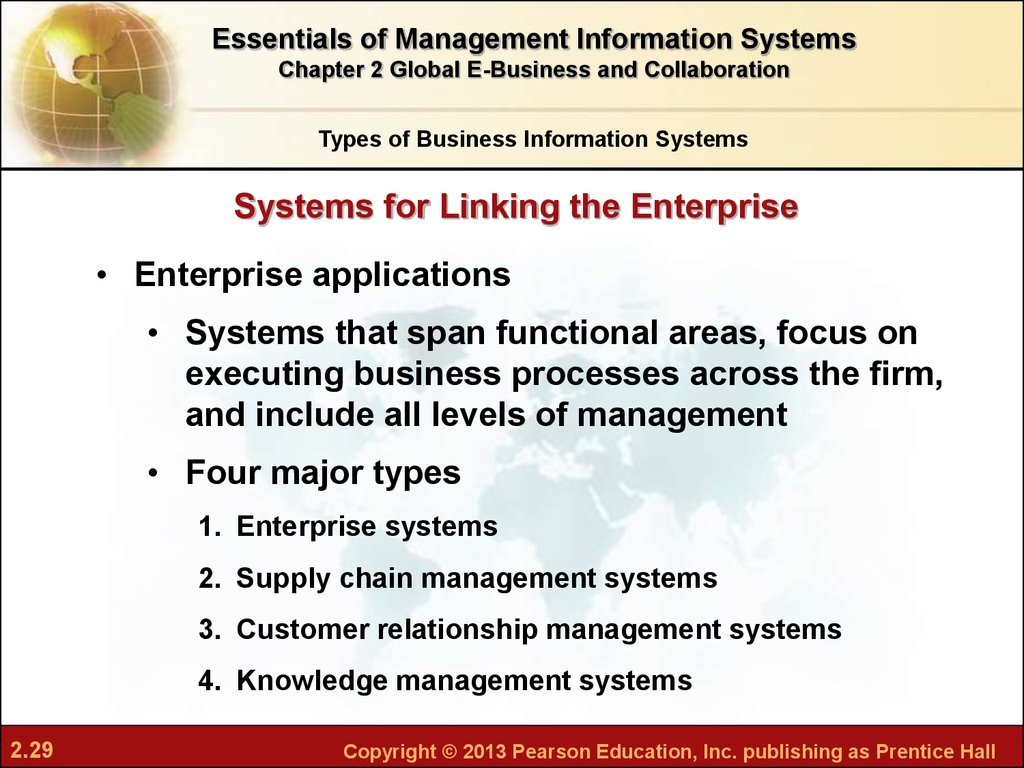 Essentials of Management Information Systems
Chapter 2 Global E-Business and Collaboration

Types of Business Information Systems

Systems for Linking the Enterprise

• Enterprise applications
  • Systems that span functional areas, focus on executing business processes across the firm, and include all levels of management
  • Four major types
    1. Enterprise systems
    2. Supply chain management systems
    3. Customer relationship management systems
    4. Knowledge management systems

2.29

Copyright © 2013 Pearson Education, Inc. publishing as Prentice Hall